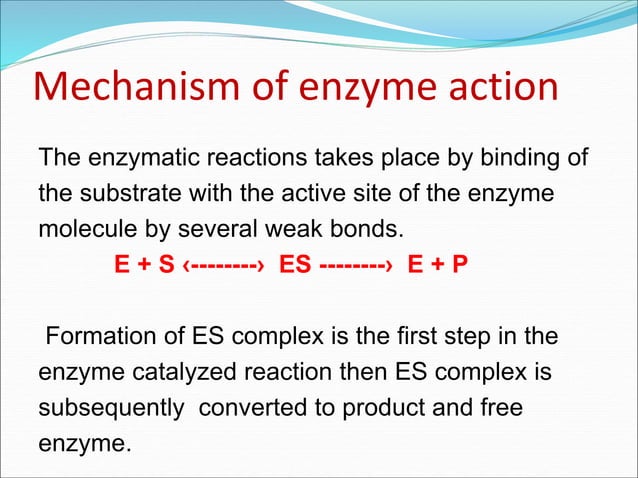 Mechanism of enzyme action

The enzymatic reactions takes place by binding of the substrate with the active site of the enzyme molecule by several weak bonds.

E + S ‹--------› ES --------› E + P

Formation of ES complex is the first step in the enzyme catalyzed reaction then ES complex is subsequently converted to product and free enzyme.